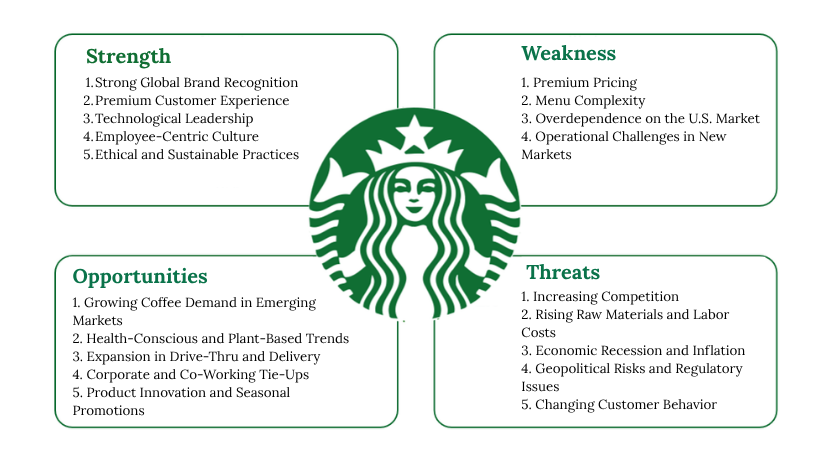 Strength

1. Strong Global Brand Recognition
2. Premium Customer Experience
3. Technological Leadership
4. Employee-Centric Culture
5. Ethical and Sustainable Practices

Weakness

1. Premium Pricing
2. Menu Complexity
3. Overdependence on the U.S. Market
4. Operational Challenges in New Markets

Opportunities

1. Growing Coffee Demand in Emerging Markets
2. Health-Conscious and Plant-Based Trends
3. Expansion in Drive-Thru and Delivery
4. Corporate and Co-Working Tie-Ups
5. Product Innovation and Seasonal Promotions

Threats

1. Increasing Competition
2. Rising Raw Materials and Labor Costs
3. Economic Recession and Inflation
4. Geopolitical Risks and Regulatory Issues
5. Changing Customer Behavior